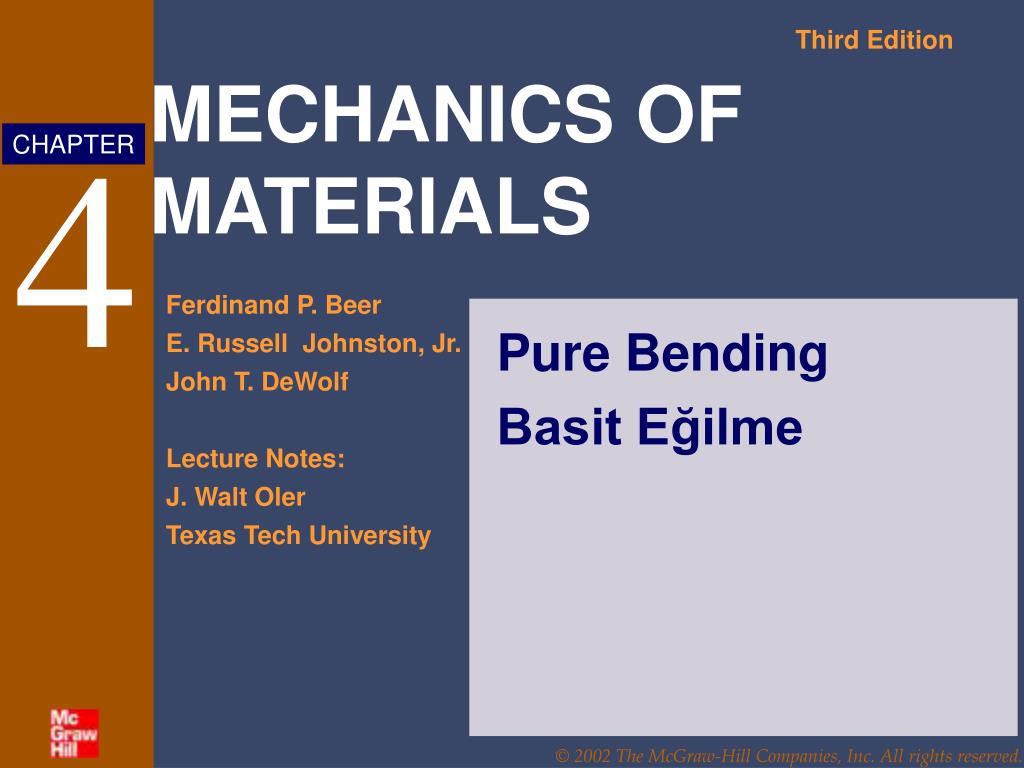 Third Edition

CHAPTER

4

MECHANICS OF MATERIALS

Ferdinand P. Beer
E. Russell Johnston, Jr.
John T. DeWolf

Lecture Notes:
J. Walt Oler
Texas Tech University

Pure Bending
Basit Eğilme

Mc Graw Hill

© 2002 The McGraw-Hill Companies, Inc. All rights reserved.